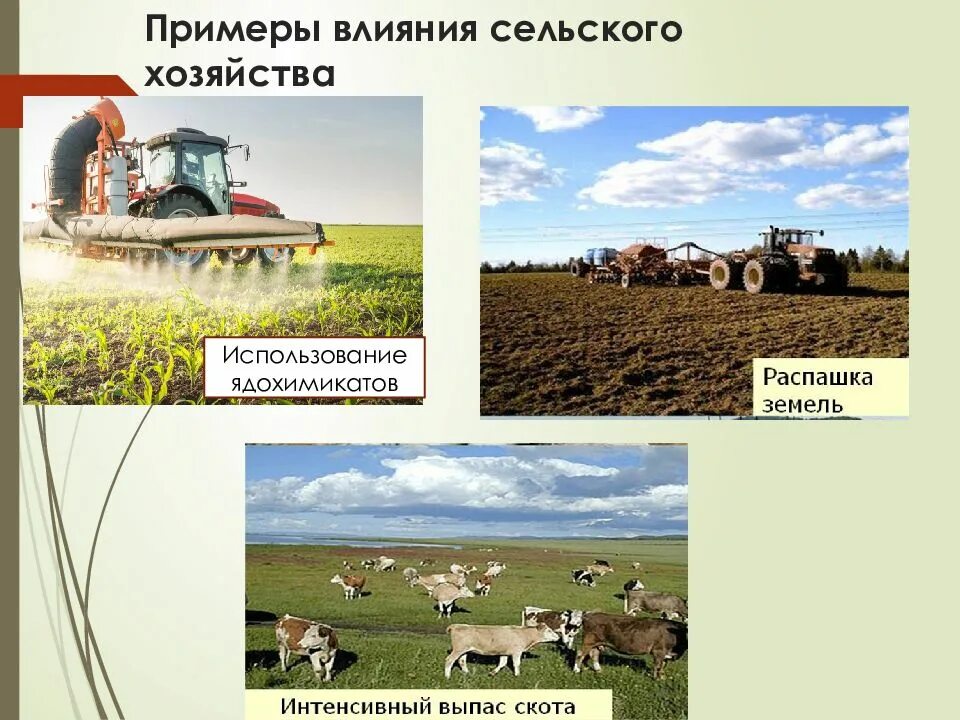 Примеры влияния сельского хозяйства

Использование ядохимикатов

Распашка земель

Интенсивный выпас скота